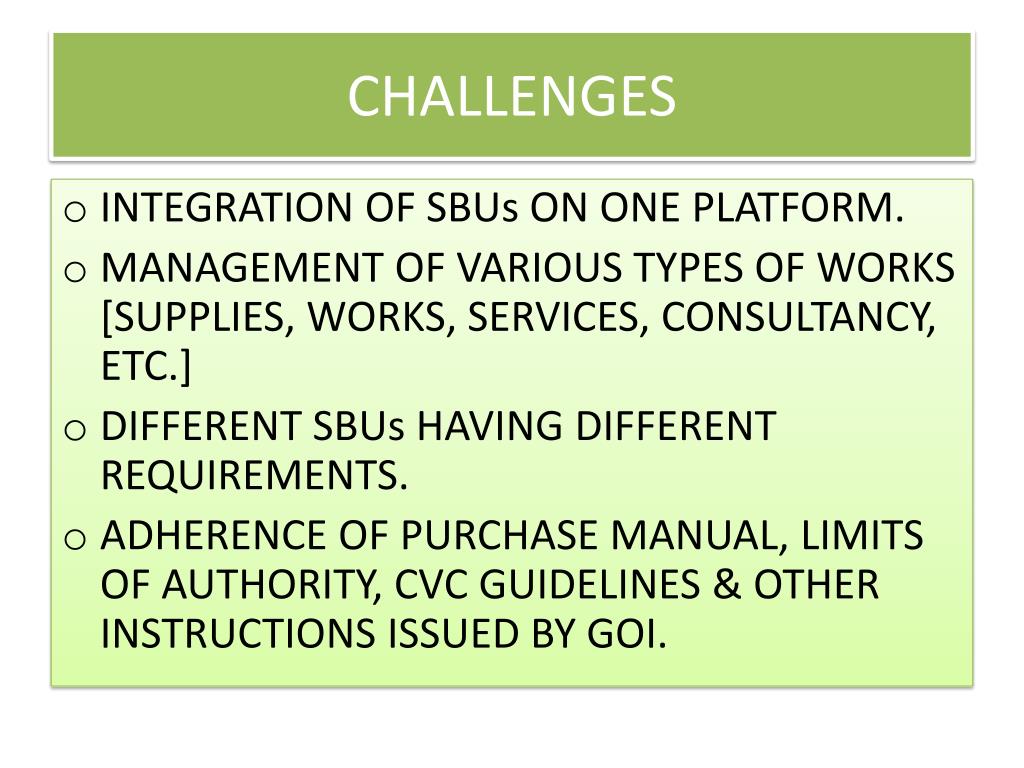 CHALLENGES

o INTEGRATION OF SBUs ON ONE PLATFORM.

o MANAGEMENT OF VARIOUS TYPES OF WORKS [SUPPLIES, WORKS, SERVICES, CONSULTANCY, ETC.]

o DIFFERENT SBUs HAVING DIFFERENT REQUIREMENTS.

o ADHERENCE OF PURCHASE MANUAL, LIMITS OF AUTHORITY, CVC GUIDELINES & OTHER INSTRUCTIONS ISSUED BY GOI.